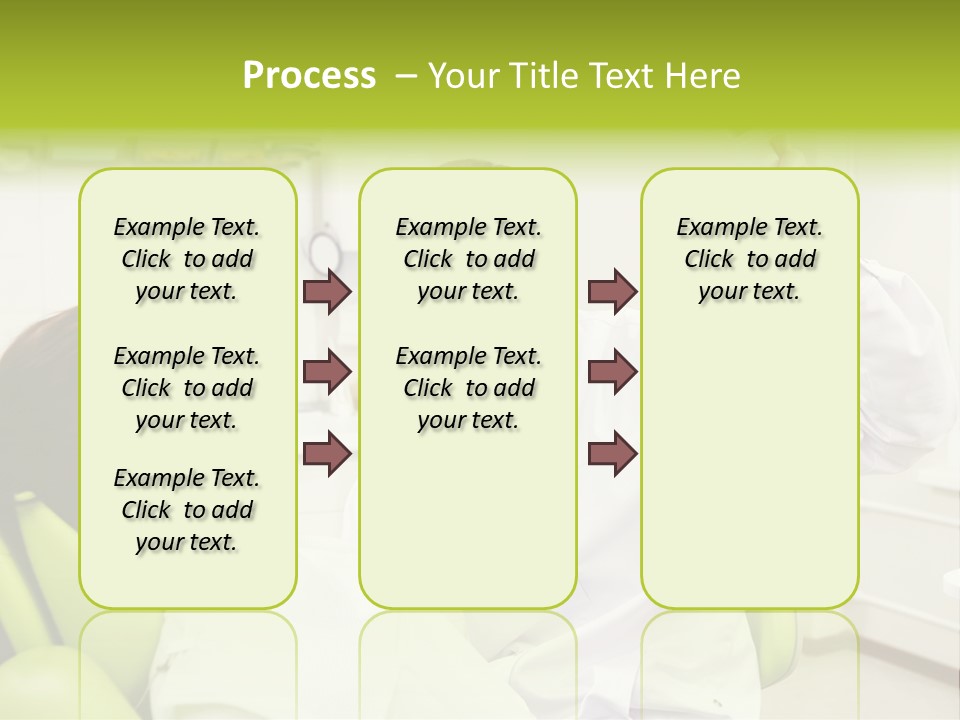 Process – Your Title Text Here

Example Text. Click to add your text.

Example Text. Click to add your text.

Example Text. Click to add your text.

Example Text. Click to add your text.

Example Text. Click to add your text.

Example Text. Click to add your text.